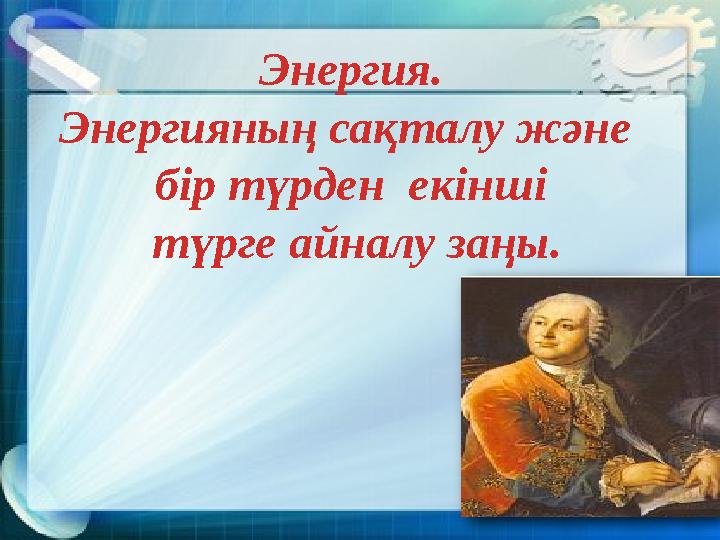 Энергия.

Энергияның сақталу және бір түрден екінші түрге айналу заңы.